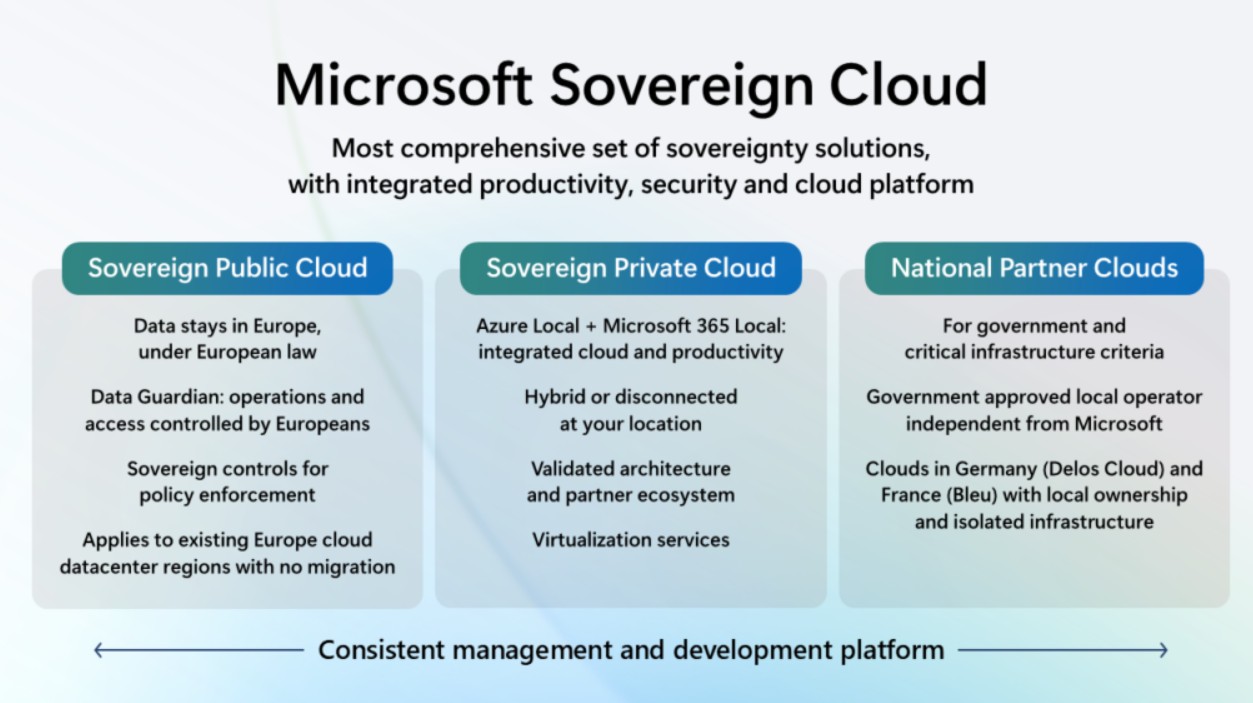 Microsoft Sovereign Cloud

Most comprehensive set of sovereignty solutions, with integrated productivity, security and cloud platform

Sovereign Public Cloud

Data stays in Europe, under European law

Data Guardian: operations and access controlled by Europeans

Sovereign controls for policy enforcement

Applies to existing Europe cloud datacenter regions with no migration

Sovereign Private Cloud

Azure Local + Microsoft 365 Local: integrated cloud and productivity

Hybrid or disconnected at your location

Validated architecture and partner ecosystem

Virtualization services

National Partner Clouds

For government and critical infrastructure criteria

Government approved local operator independent from Microsoft

Clouds in Germany (Delos Cloud) and France (Bleu) with local ownership and isolated infrastructure

Consistent management and development platform